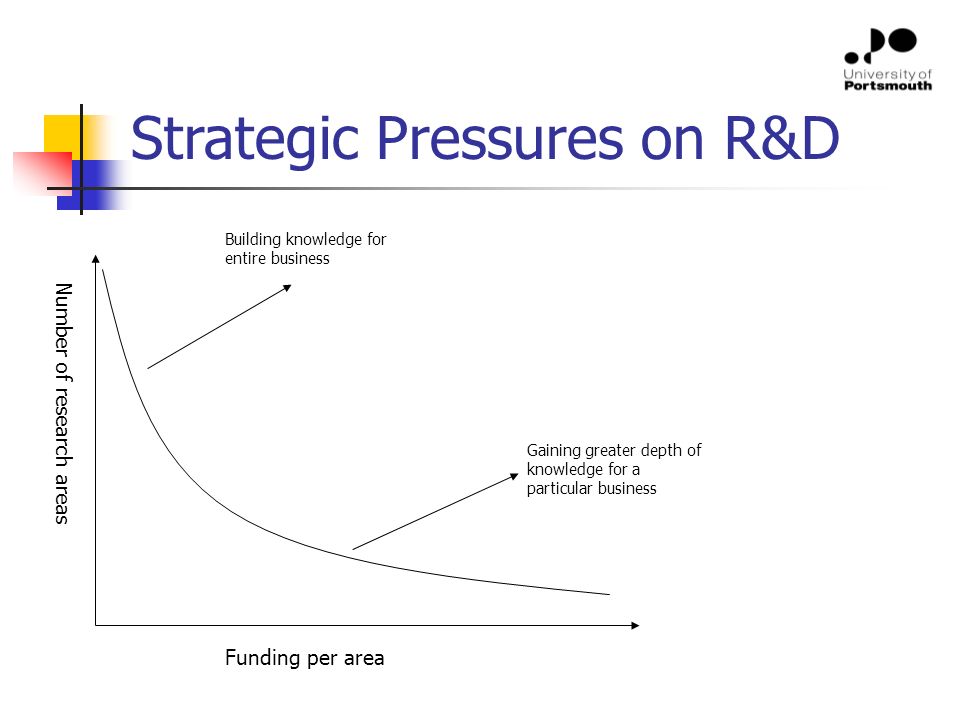 University of Portsmouth

Strategic Pressures on R&D

Building knowledge for entire business

Number of research areas

Gaining greater depth of knowledge for a particular business

Funding per area